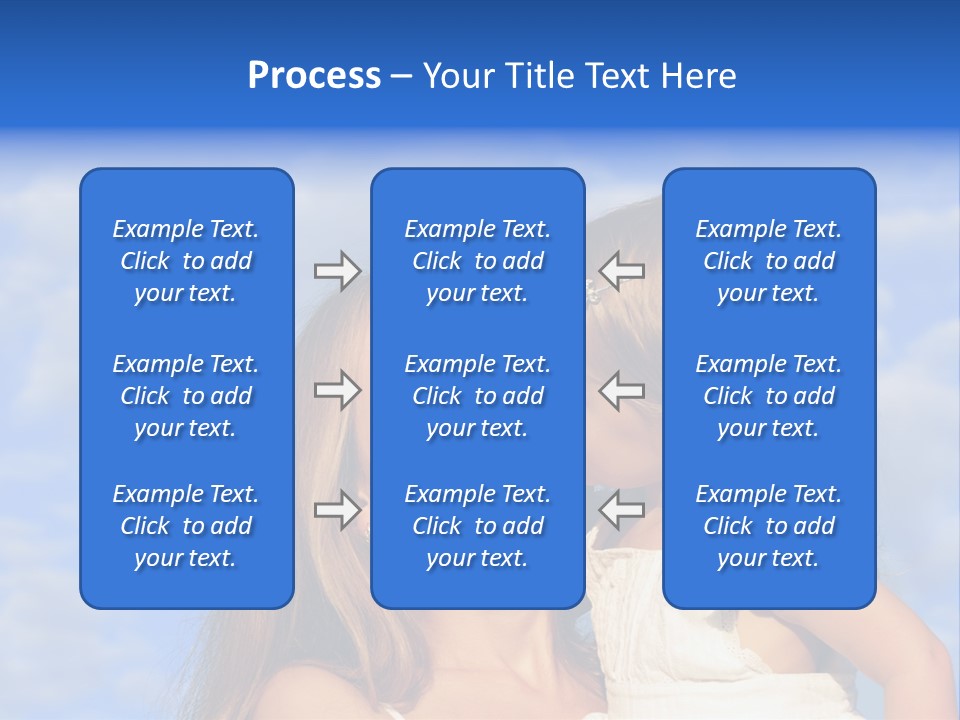 Process – Your Title Text Here

Example Text. Click to add your text.

Example Text. Click to add your text.

Example Text. Click to add your text.

Example Text. Click to add your text.

Example Text. Click to add your text.

Example Text. Click to add your text.

Example Text. Click to add your text.

Example Text. Click to add your text.

Example Text. Click to add your text.